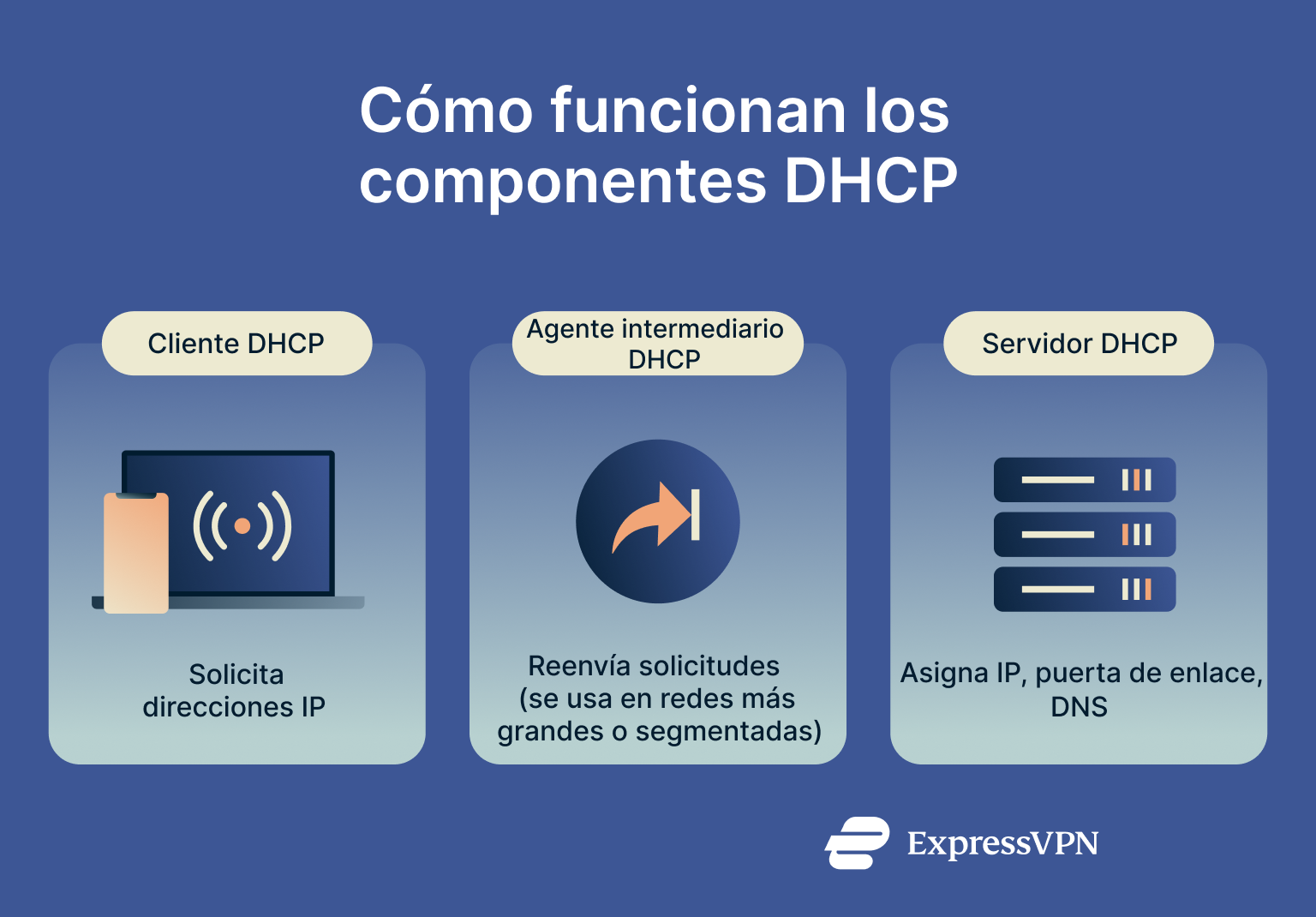 Cómo funcionan los componentes DHCP

Cliente DHCP

Solicita direcciones IP

Agente intermediario DHCP

Reenvía solicitudes (se usa en redes más grandes o segmentadas)

Servidor DHCP

Asigna IP, puerta de enlace, DNS

ExpressVPN